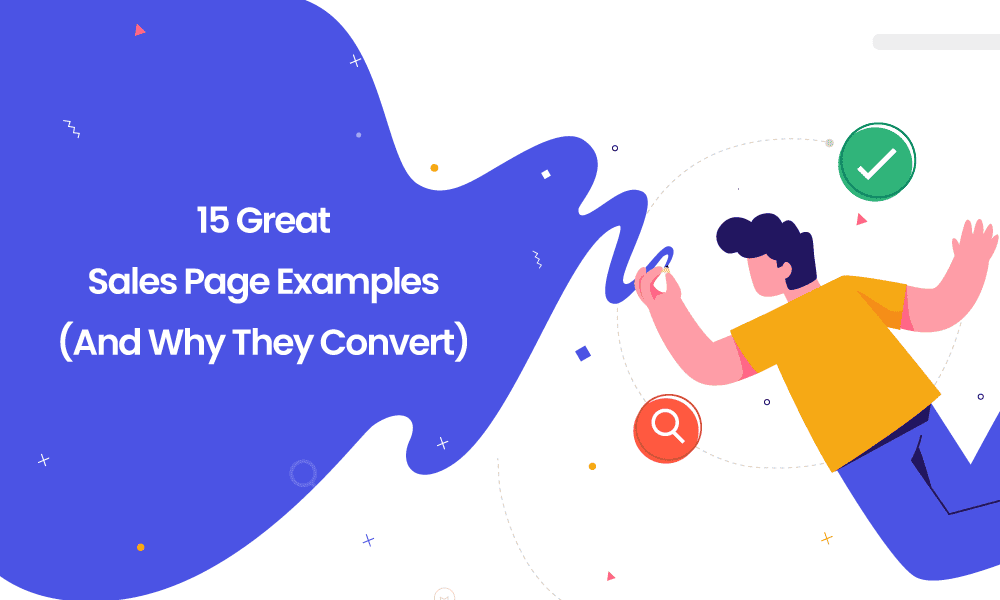 15 Great
Sales Page Examples
(And Why They Convert)